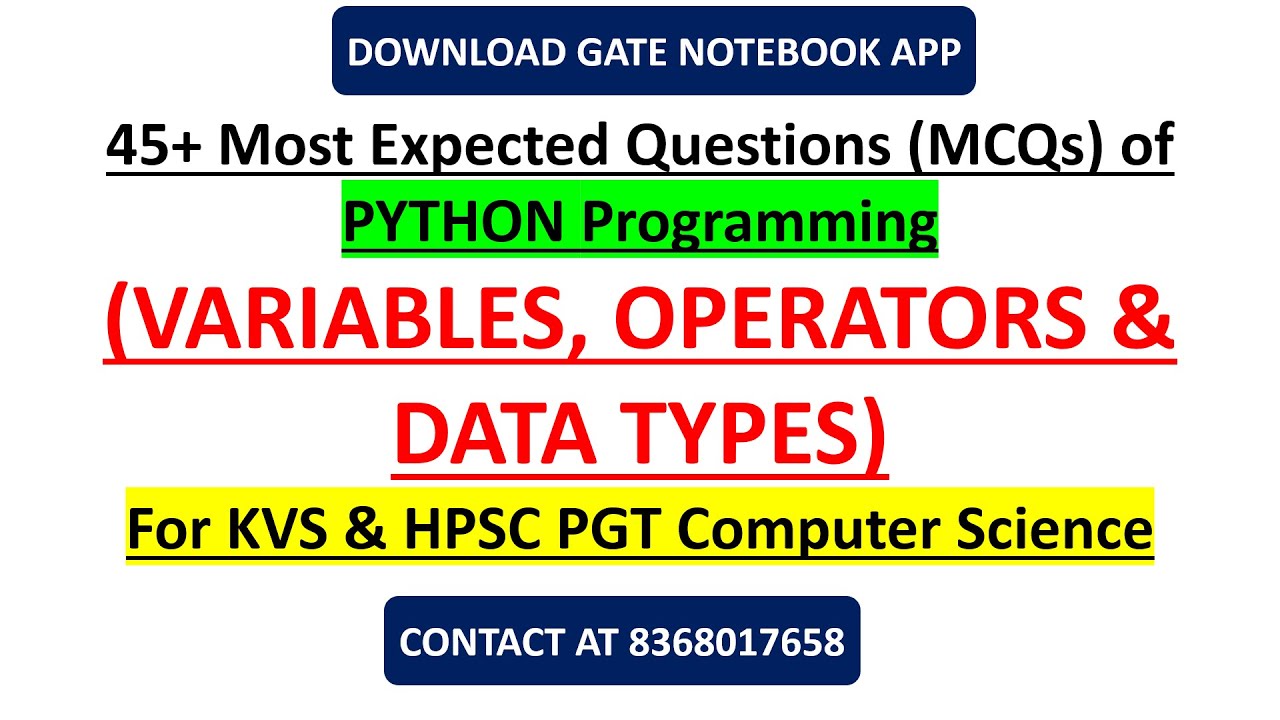 DOWNLOAD GATE NOTEBOOK APP

45+ Most Expected Questions (MCQs) of PYTHON Programming

(VARIABLES, OPERATORS & DATA TYPES)

For KVS & HPSC PGT Computer Science

CONTACT AT 8368017658